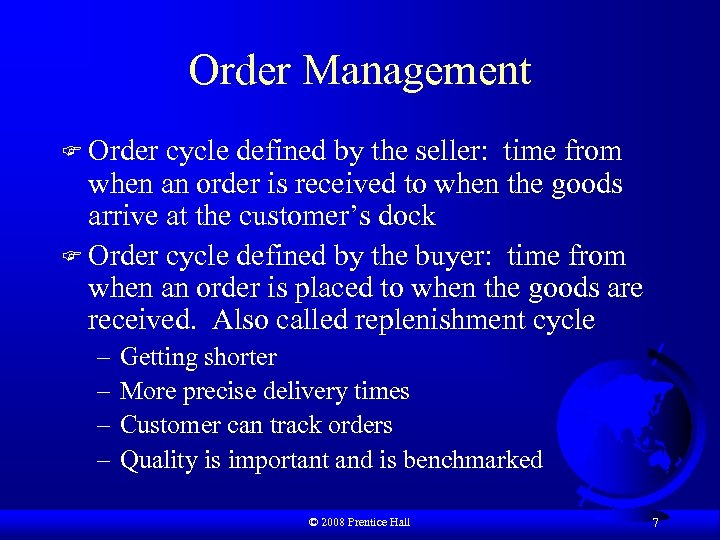 Order Management

Order cycle defined by the seller: time from when an order is received to when the goods arrive at the customer's dock

Order cycle defined by the buyer: time from when an order is placed to when the goods are received. Also called replenishment cycle

– Getting shorter
– More precise delivery times
– Customer can track orders
– Quality is important and is benchmarked

© 2008 Prentice Hall

7